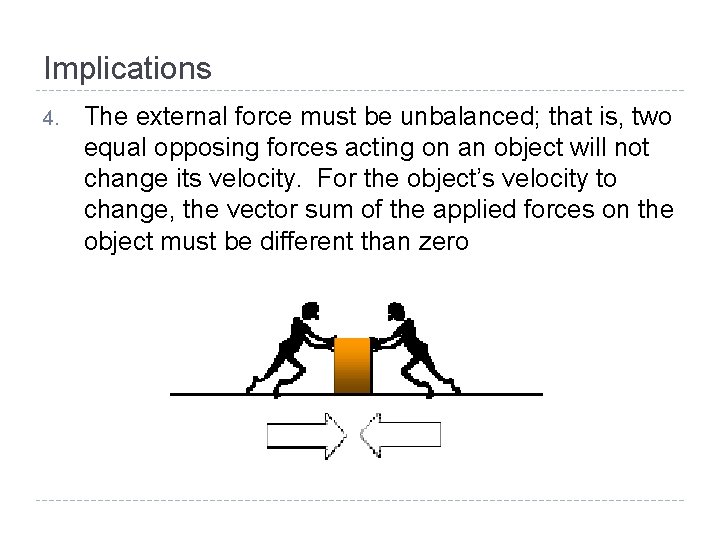 Implications

4. The external force must be unbalanced; that is, two equal opposing forces acting on an object will not change its velocity. For the object's velocity to change, the vector sum of the applied forces on the object must be different than zero